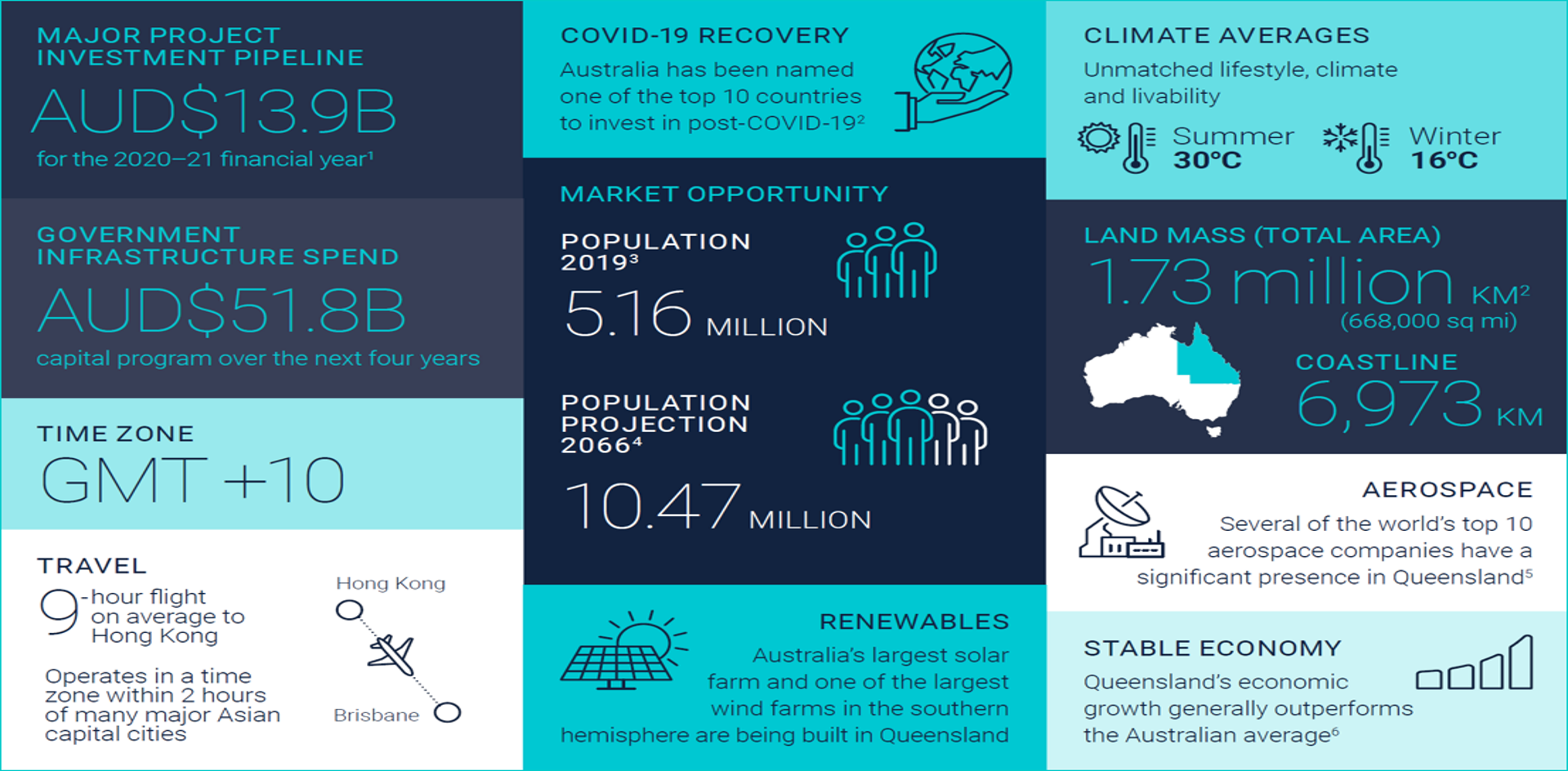 MAJOR PROJECT INVESTMENT PIPELINE

AUD$13.9B

for the 2020–21 financial year$^1$

GOVERNMENT INFRASTRUCTURE SPEND

AUD$51.8B

capital program over the next four years

TIME ZONE

GMT +10

TRAVEL

9-hour flight on average to Hong Kong

Operates in a time zone within 2 hours of many major Asian capital cities

Hong Kong

Brisbane

COVID-19 RECOVERY

Australia has been named one of the top 10 countries to invest in post-COVID-19$^2$

MARKET OPPORTUNITY

POPULATION 2019$^3$

5.16 MILLION

POPULATION PROJECTION 2066$^4$

10.47 MILLION

RENEWABLES

Australia's largest solar farm and one of the largest wind farms in the southern hemisphere are being built in Queensland

CLIMATE AVERAGES

Unmatched lifestyle, climate and livability

Summer 30°C

Winter 16°C

LAND MASS (TOTAL AREA)

1.73 million KM$^2$

(668,000 sq mi)

COASTLINE

6,973 KM

AEROSPACE

Several of the world's top 10 aerospace companies have a significant presence in Queensland$^5$

STABLE ECONOMY

Queensland's economic growth generally outperforms the Australian average$^6$